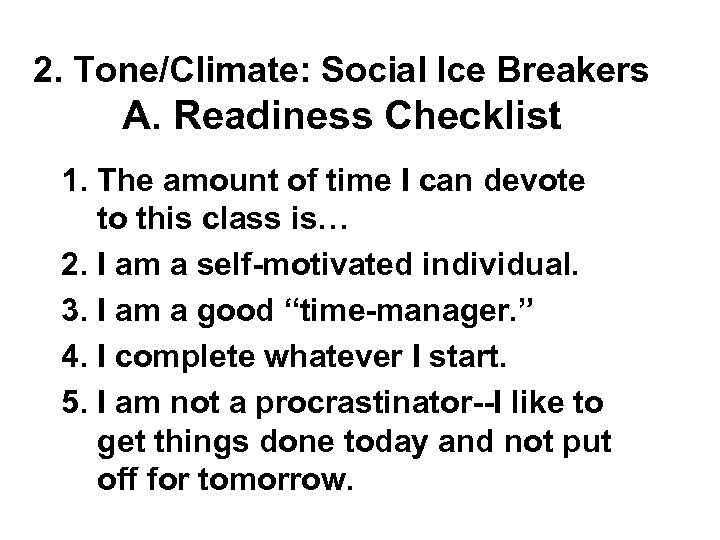 2. Tone/Climate: Social Ice Breakers
A. Readiness Checklist

1. The amount of time I can devote to this class is…
2. I am a self-motivated individual.
3. I am a good “time-manager.”
4. I complete whatever I start.
5. I am not a procrastinator--I like to get things done today and not put off for tomorrow.